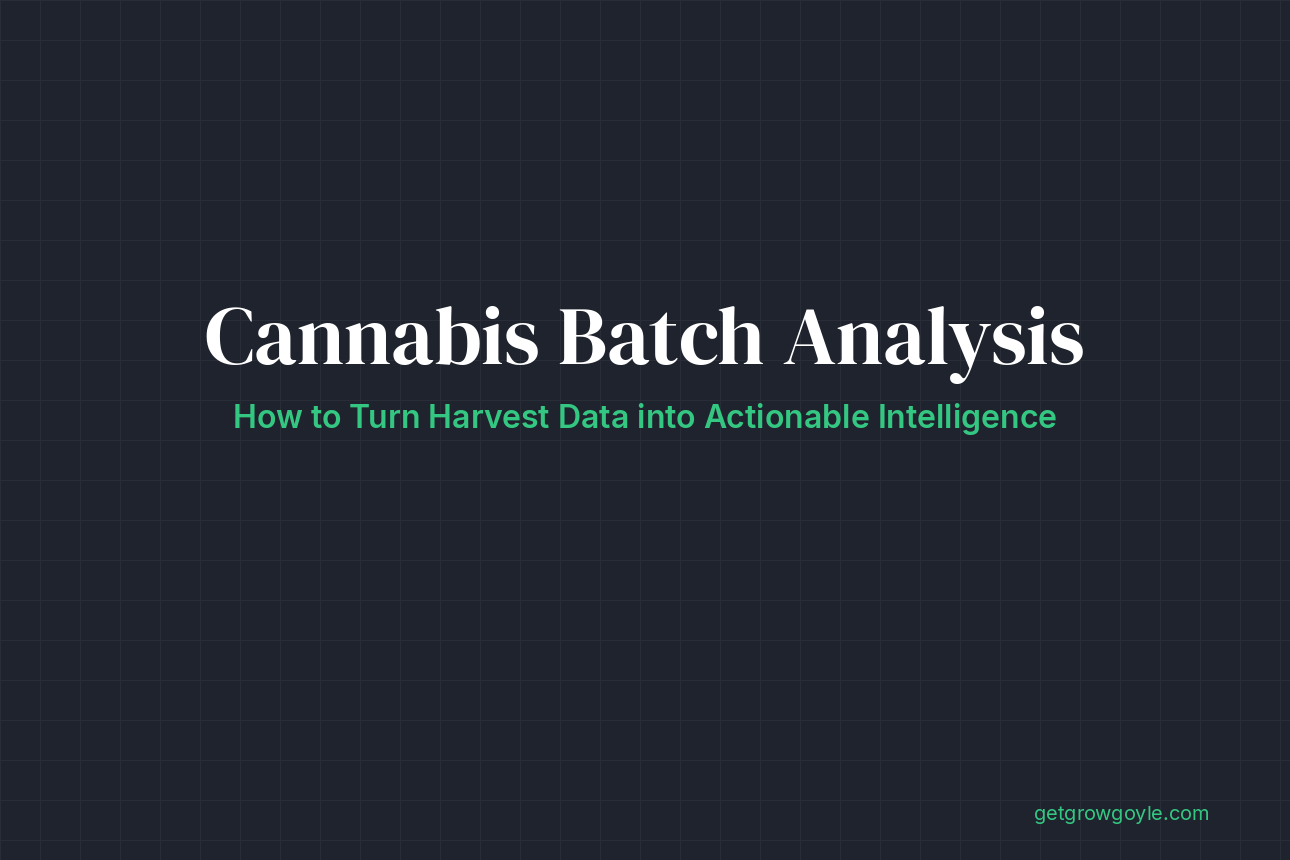 Cannabis Batch Analysis

How to Turn Harvest Data into Actionable Intelligence

getgrowgoyle.com